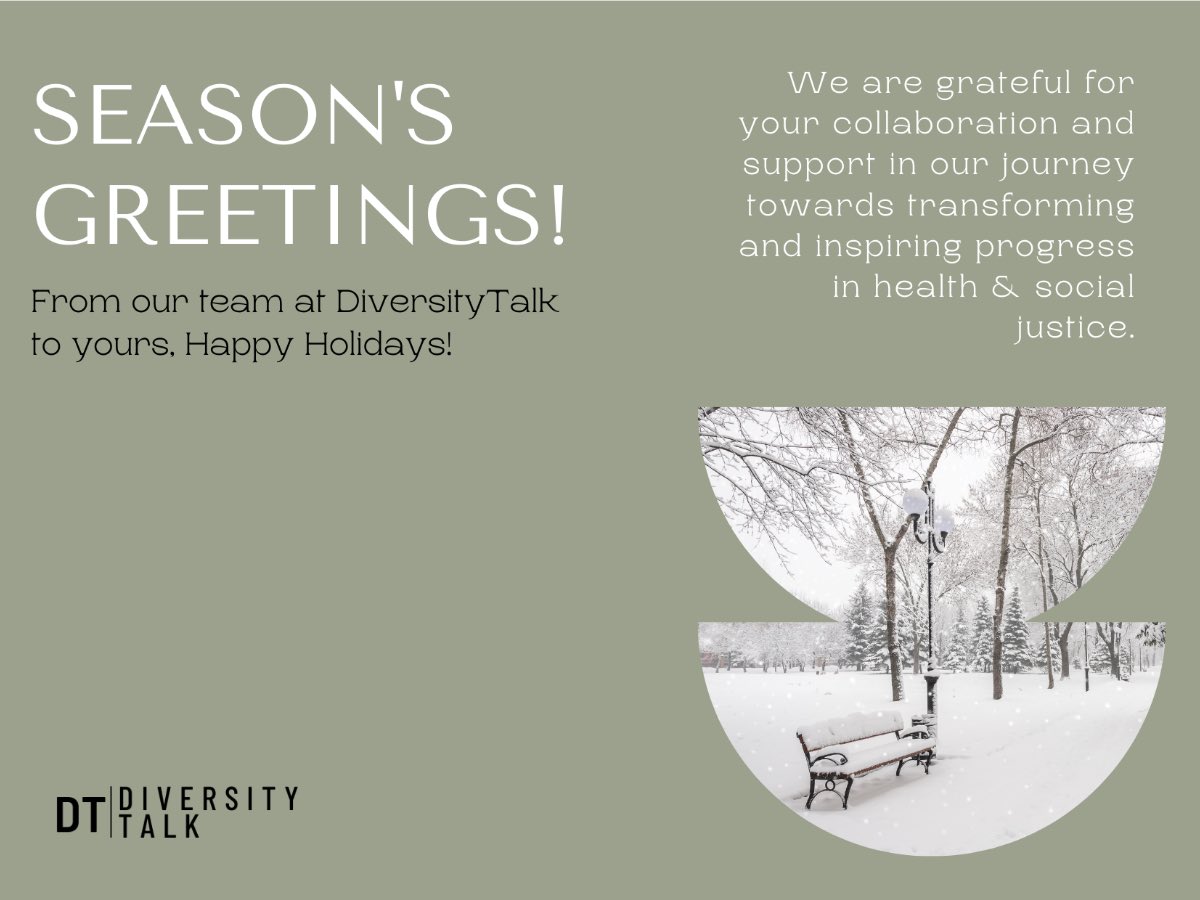 SEASON'S GREETINGS!

From our team at DiversityTalk to yours, Happy Holidays!

We are grateful for your collaboration and support in our journey towards transforming and inspiring progress in health & social justice.

DT DIVERSITY TALK